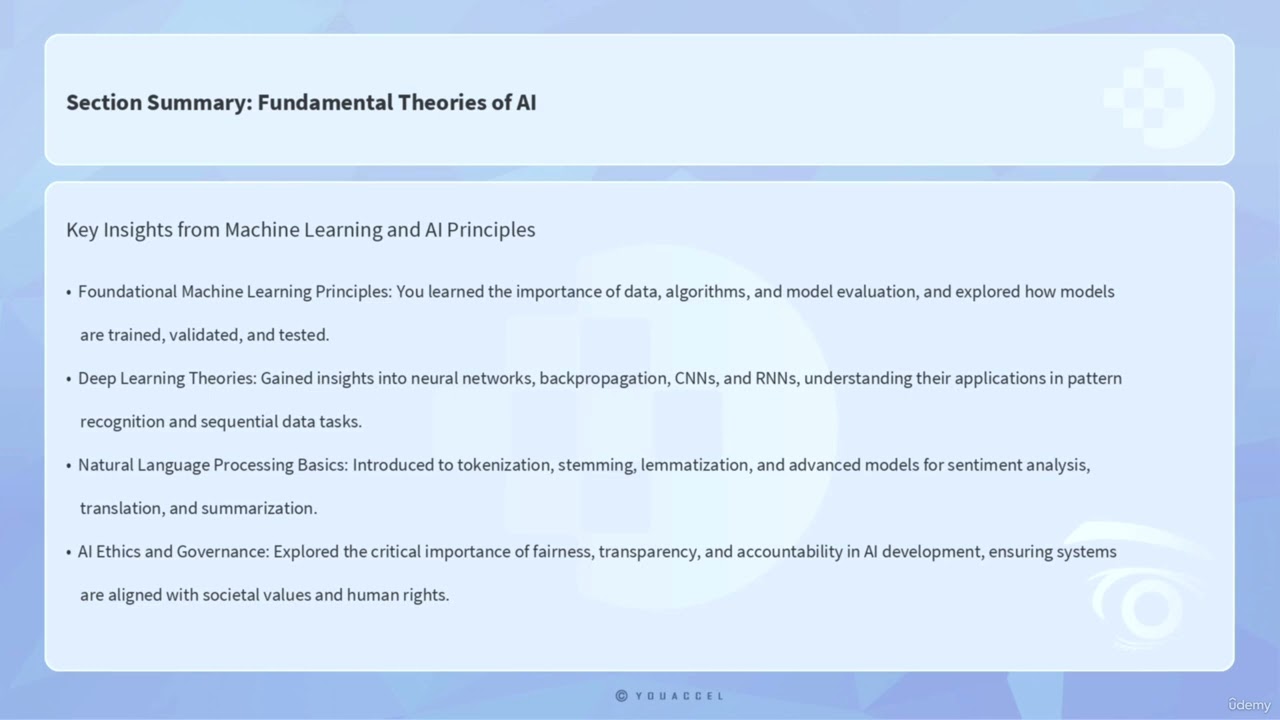 Section Summary: Fundamental Theories of AI

Key Insights from Machine Learning and AI Principles

• Foundational Machine Learning Principles: You learned the importance of data, algorithms, and model evaluation, and explored how models are trained, validated, and tested.

• Deep Learning Theories: Gained insights into neural networks, backpropagation, CNNs, and RNNs, understanding their applications in pattern recognition and sequential data tasks.

• Natural Language Processing Basics: Introduced to tokenization, stemming, lemmatization, and advanced models for sentiment analysis, translation, and summarization.

• AI Ethics and Governance: Explored the critical importance of fairness, transparency, and accountability in AI development, ensuring systems are aligned with societal values and human rights.

© YOUACCEL

ûdemy